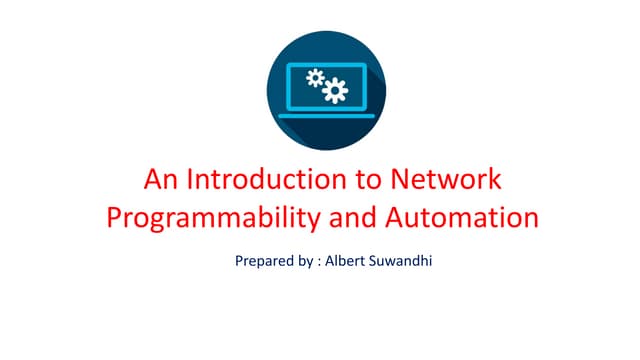 An Introduction to Network Programmability and Automation

Prepared by : Albert Suwandhi